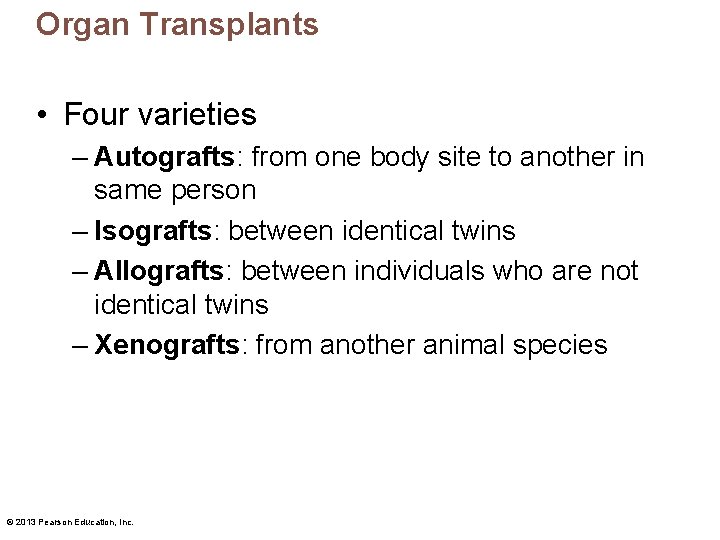 Organ Transplants

• Four varieties

– Autografts: from one body site to another in same person

– Isografts: between identical twins

– Allografts: between individuals who are not identical twins

– Xenografts: from another animal species

© 2013 Pearson Education, Inc.